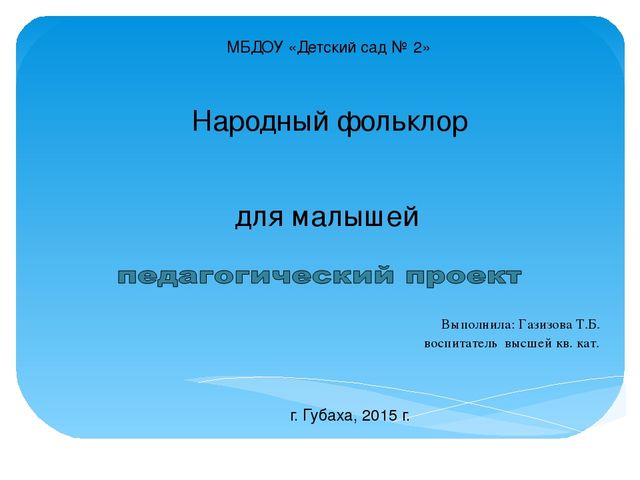 МБДОУ «Детский сад № 2»

Народный фольклор

для малышей

педагогический проект

Выполнила: Газизова Т.Б.
воспитатель высшей кв. кат.

г. Губаха, 2015 г.